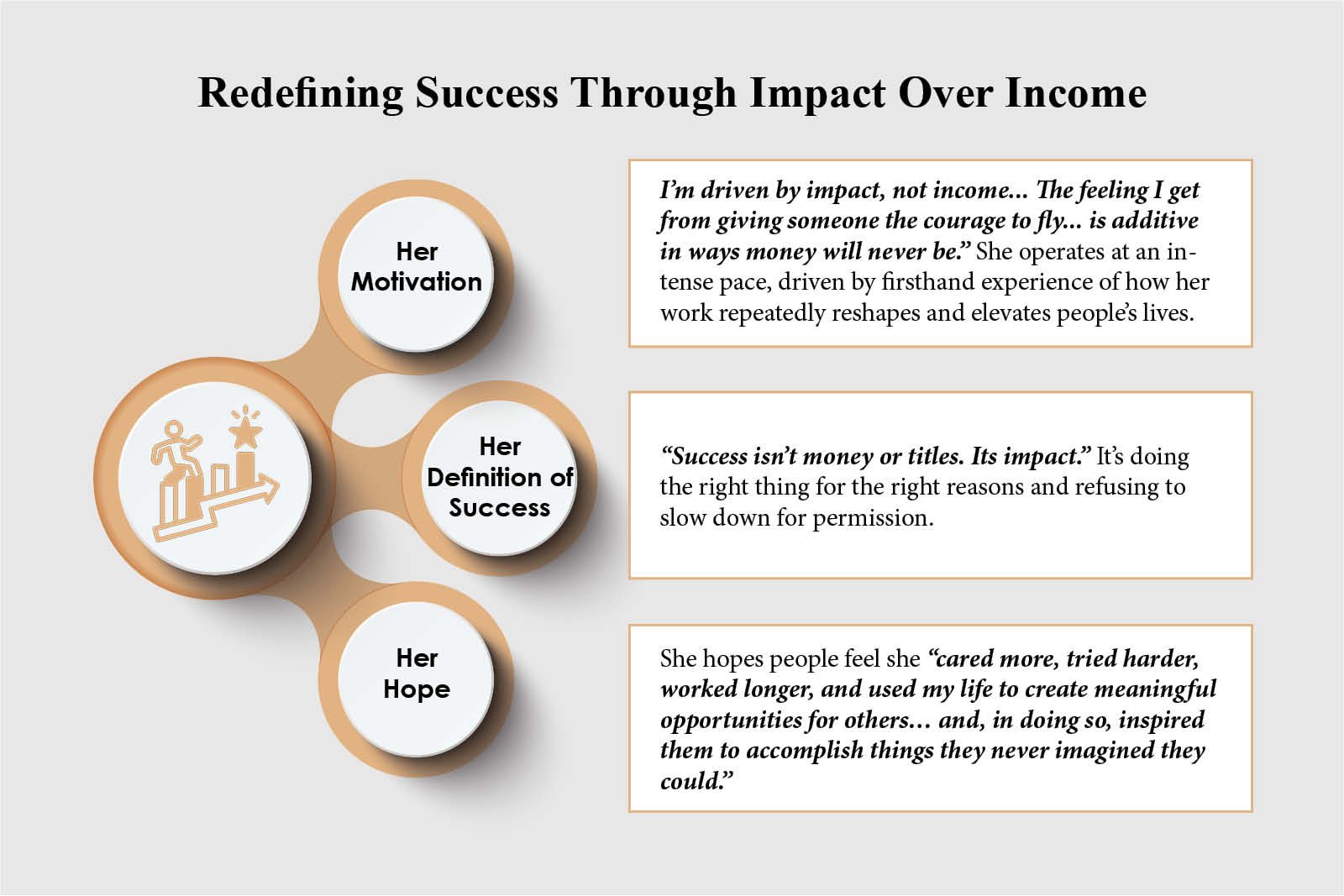 Redefining Success Through Impact Over Income

Her Motivation

I'm driven by impact, not income... The feeling I get from giving someone the courage to fly... is additive in ways money will never be." She operates at an intense pace, driven by firsthand experience of how her work repeatedly reshapes and elevates people's lives.

Her Definition of Success

"Success isn't money or titles. Its impact." It's doing the right thing for the right reasons and refusing to slow down for permission.

Her Hope

She hopes people feel she "cared more, tried harder, worked longer, and used my life to create meaningful opportunities for others… and, in doing so, inspired them to accomplish things they never imagined they could."